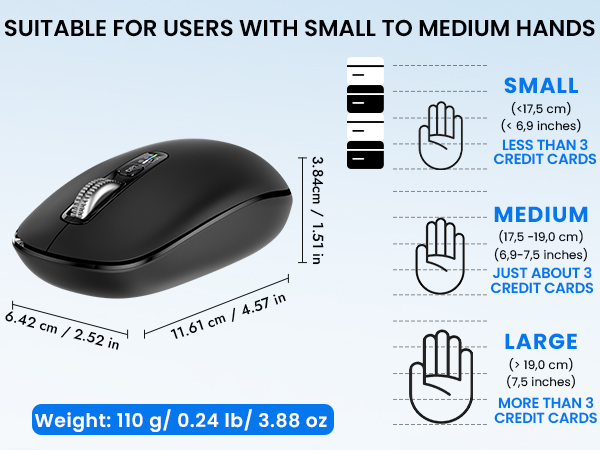 SUITABLE FOR USERS WITH SMALL TO MEDIUM HANDS

3.84cm / 1.51 in

6.42 cm / 2.52 in

11.61 cm / 4.57 in

Weight: 110 g/ 0.24 lb/ 3.88 oz

SMALL
(<17,5 cm)
(< 6,9 inches)
LESS THAN 3 CREDIT CARDS

MEDIUM
(17,5 -19,0 cm)
(6,9-7,5 inches)
JUST ABOUT 3 CREDIT CARDS

LARGE
(> 19,0 cm)
(7,5 inches)
MORE THAN 3 CREDIT CARDS